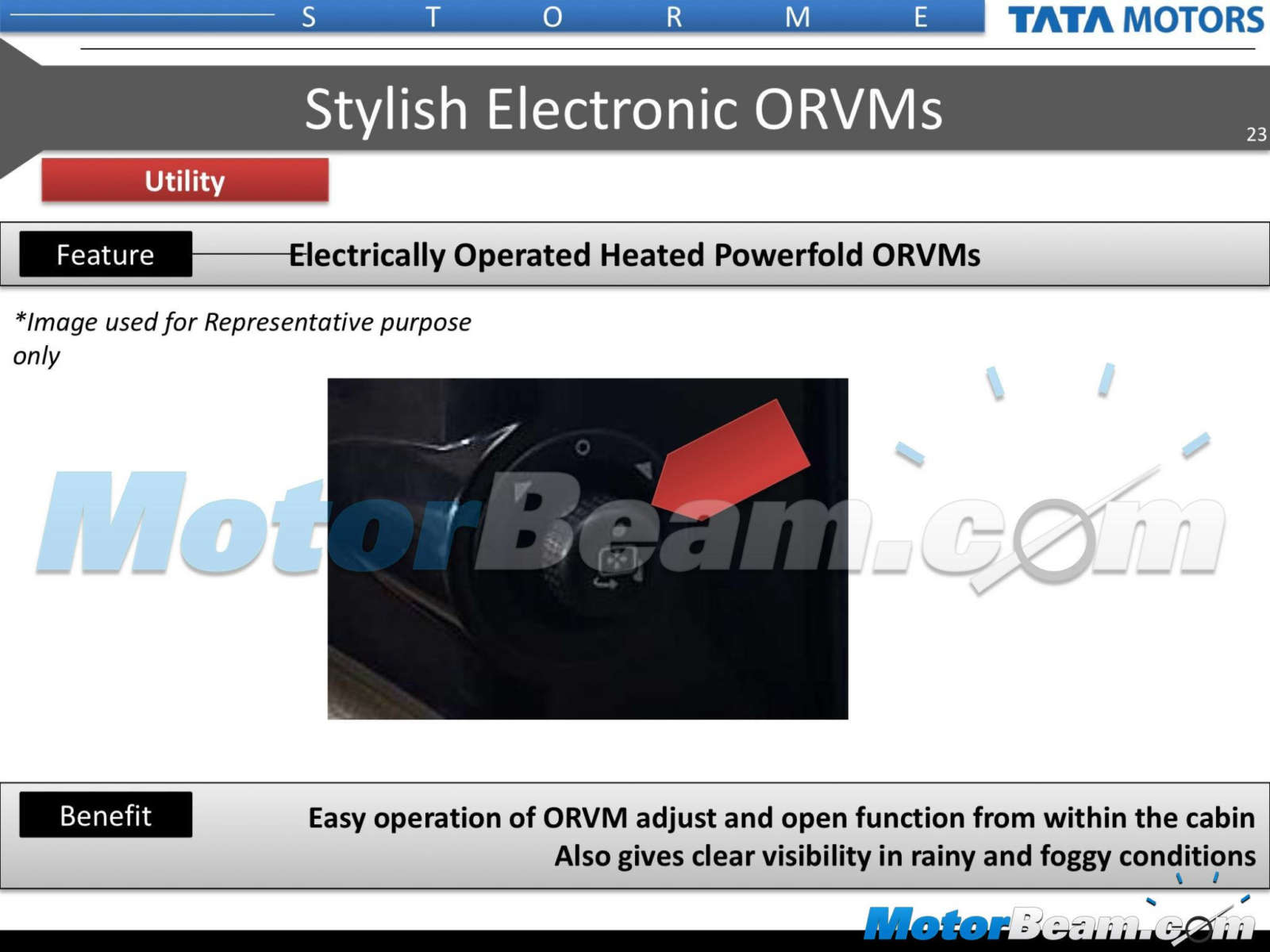 S T O R M E

TATA MOTORS

Stylish Electronic ORVMs

23

Utility

Feature

Electrically Operated Heated Powerfold ORVMs

*Image used for Representative purpose only

MotorBeam.com

Benefit

Easy operation of ORVM adjust and open function from within the cabin
Also gives clear visibility in rainy and foggy conditions

MotorBeam.com